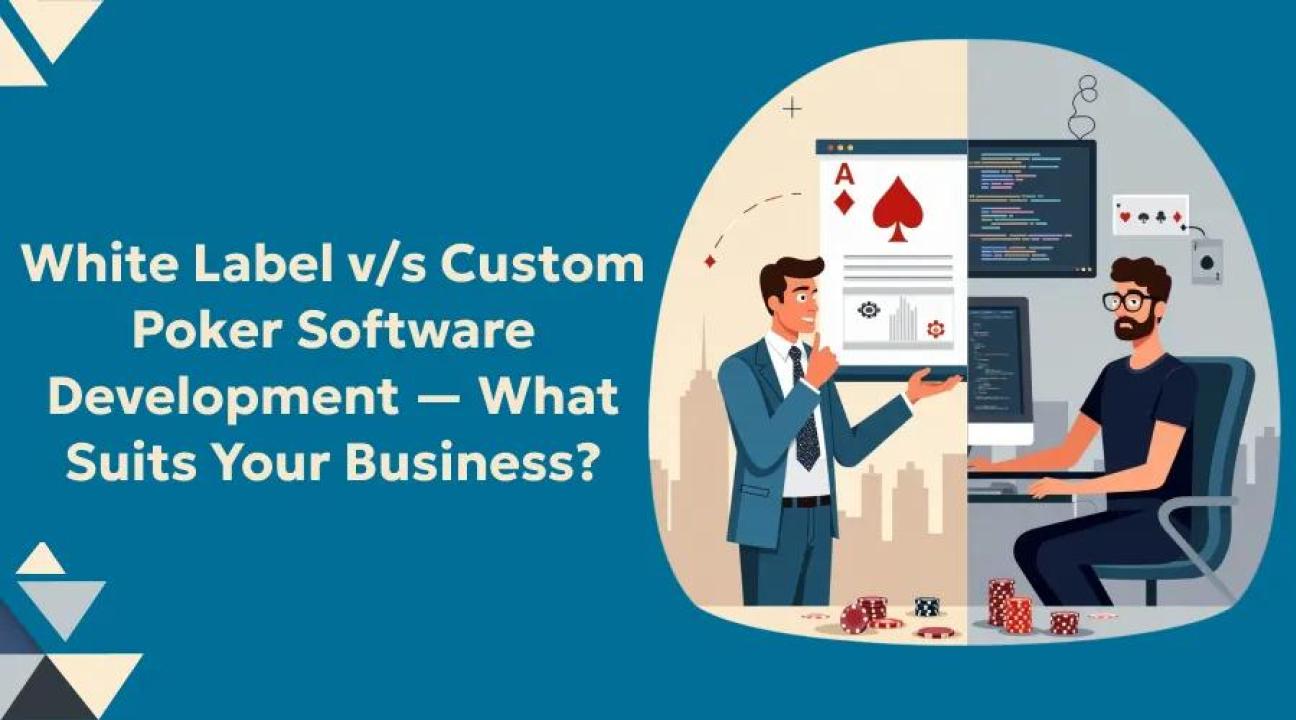 White Label v/s Custom Poker Software Development — What Suits Your Business?

A